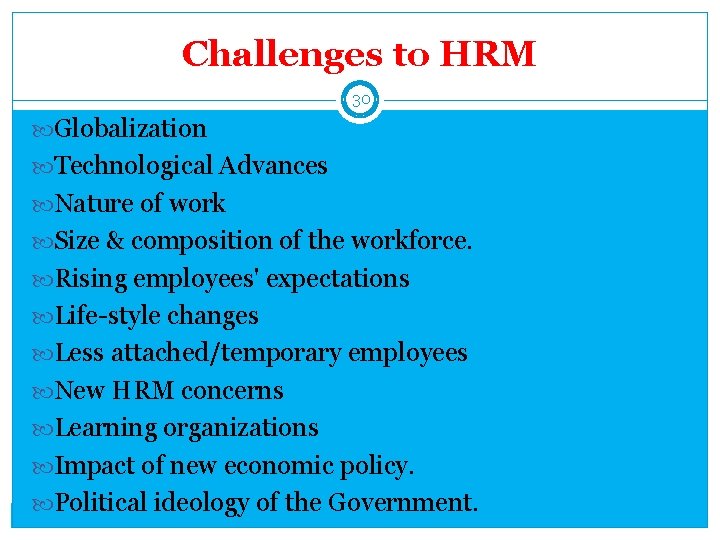 Challenges to HRM

30

Globalization
Technological Advances
Nature of work
Size & composition of the workforce.
Rising employees' expectations
Life-style changes
Less attached/temporary employees
New HRM concerns
Learning organizations
Impact of new economic policy.
Political ideology of the Government.